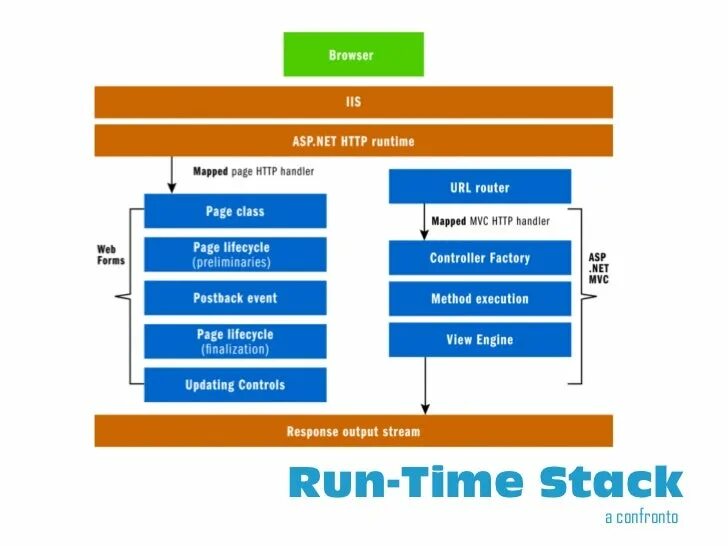 Browser

IIS

ASP.NET HTTP runtime

Mapped page HTTP handler

Web Forms

Page class

Page lifecycle
(preliminaries)

Postback event

Page lifecycle
(finalization)

Updating Controls

URL router

Mapped MVC HTTP handler

Controller Factory

Method execution

View Engine

ASP .NET MVC

Response output stream

Run-Time Stack

a confronto